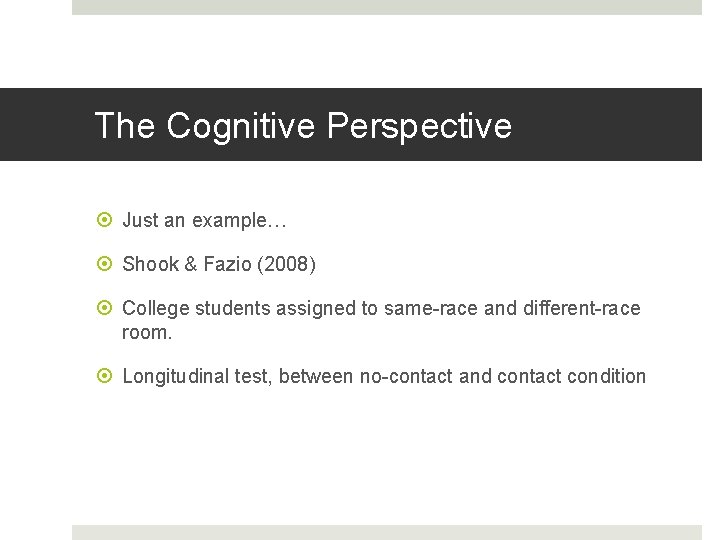 The Cognitive Perspective

Just an example…

Shook & Fazio (2008)

College students assigned to same-race and different-race room.

Longitudinal test, between no-contact and contact condition